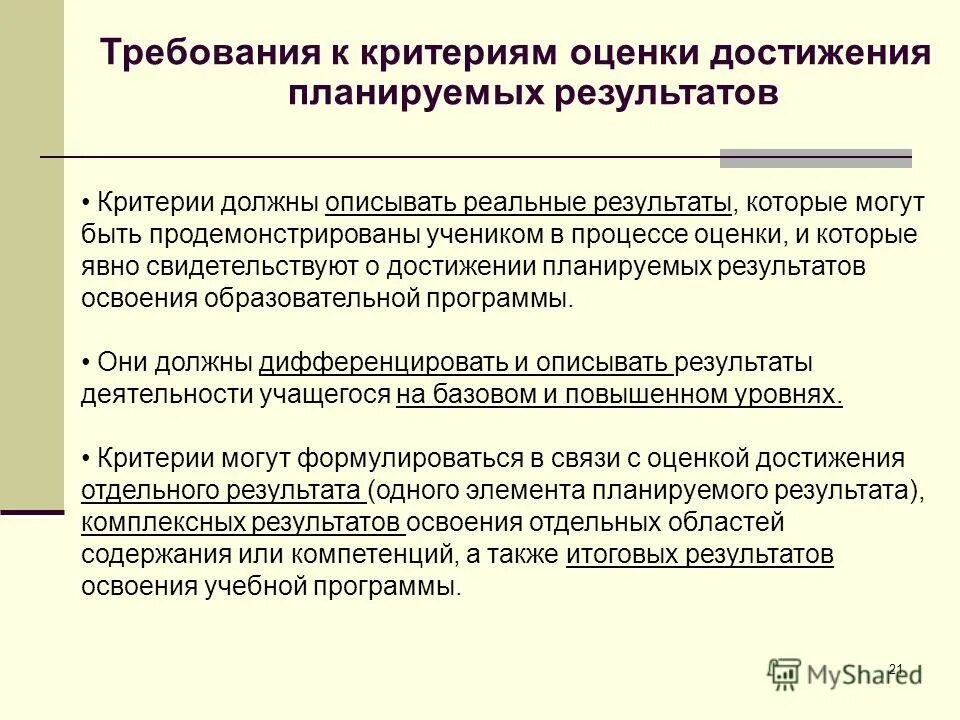 Требования к критериям оценки достижения планируемых результатов

• Критерии должны описывать реальные результаты, которые могут быть продемонстрированы учеником в процессе оценки, и которые явно свидетельствуют о достижении планируемых результатов освоения образовательной программы.

• Они должны дифференцировать и описывать результаты деятельности учащегося на базовом и повышенном уровнях.

• Критерии могут формулироваться в связи с оценкой достижения отдельного результата (одного элемента планируемого результата), комплексных результатов освоения отдельных областей содержания или компетенций, а также итоговых результатов освоения учебной программы.

21

MyShared